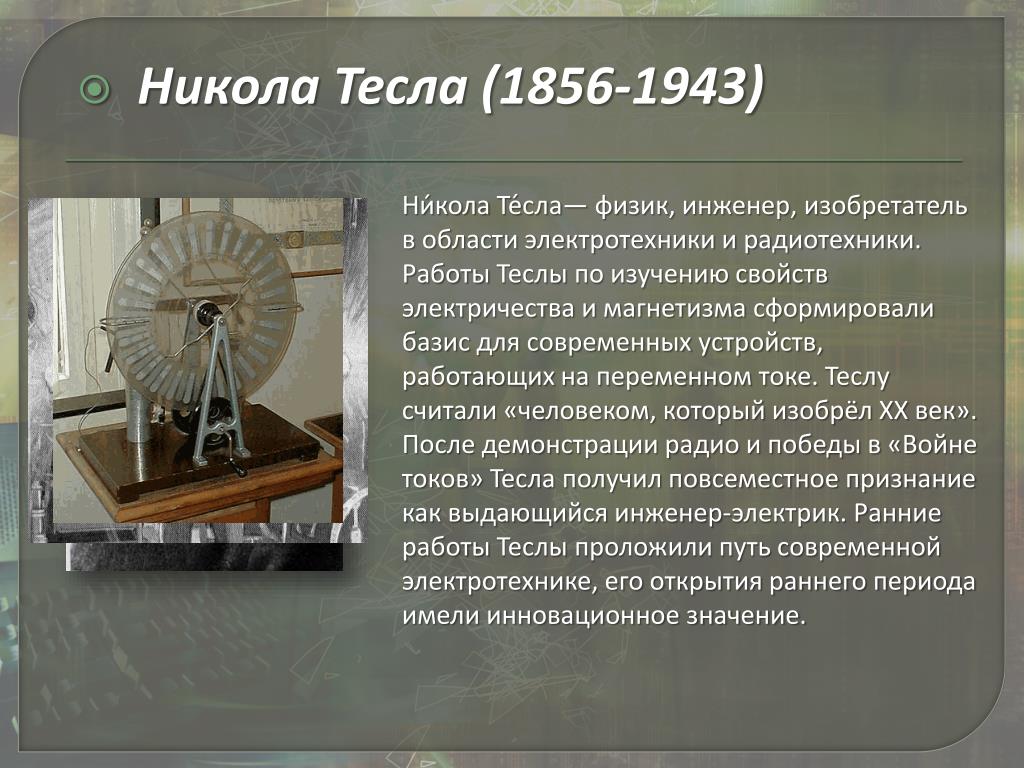 Никола Тесла (1856-1943)

Ни́кола Те́сла— физик, инженер, изобретатель в области электротехники и радиотехники. Работы Теслы по изучению свойств электричества и магнетизма сформировали базис для современных устройств, работающих на переменном токе. Теслу считали «человеком, который изобрёл XX век». После демонстрации радио и победы в «Войне токов» Тесла получил повсеместное признание как выдающийся инженер-электрик. Ранние работы Теслы проложили путь современной электротехнике, его открытия раннего периода имели инновационное значение.